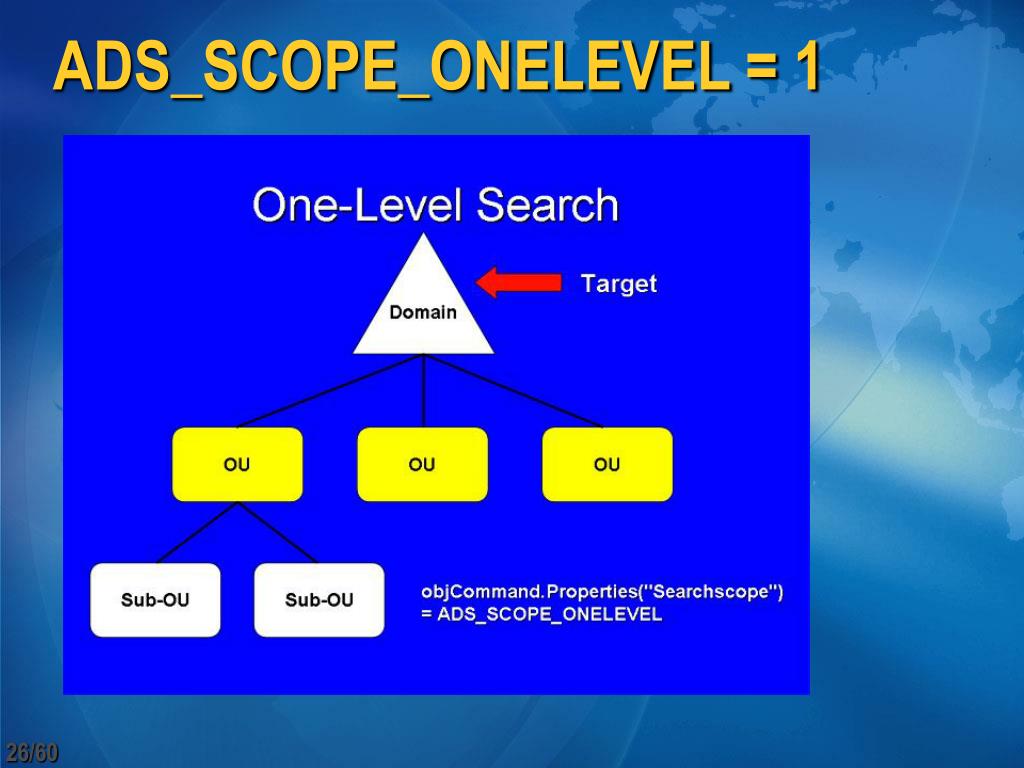 ADS_SCOPE_ONELEVEL = 1

One-Level Search

Domain

Target

OU

OU

OU

Sub-OU

Sub-OU

objCommand.Properties("Searchscope") = ADS_SCOPE_ONELEVEL

26/60